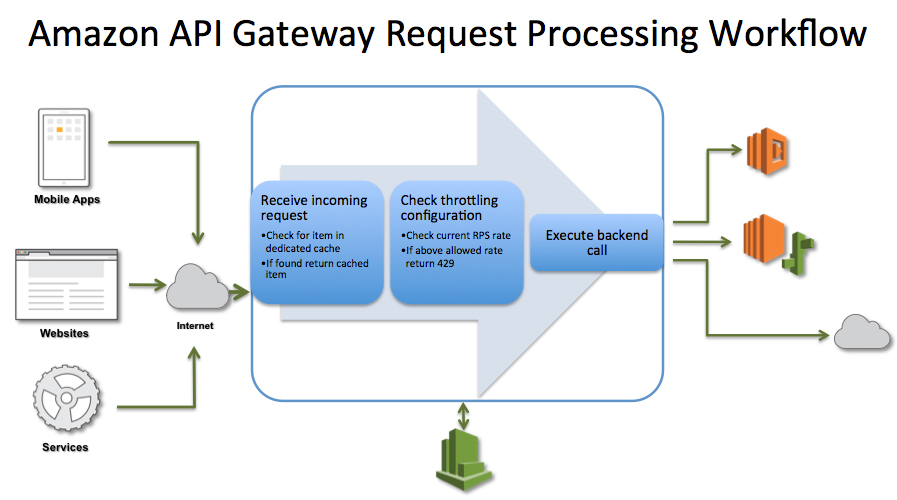 Amazon API Gateway Request Processing Workflow

Mobile Apps

Websites

Services

Internet

Receive incoming request
•Check for item in dedicated cache
•If found return cached item

Check throttling configuration
•Check current RPS rate
•If above allowed rate return 429

Execute backend call